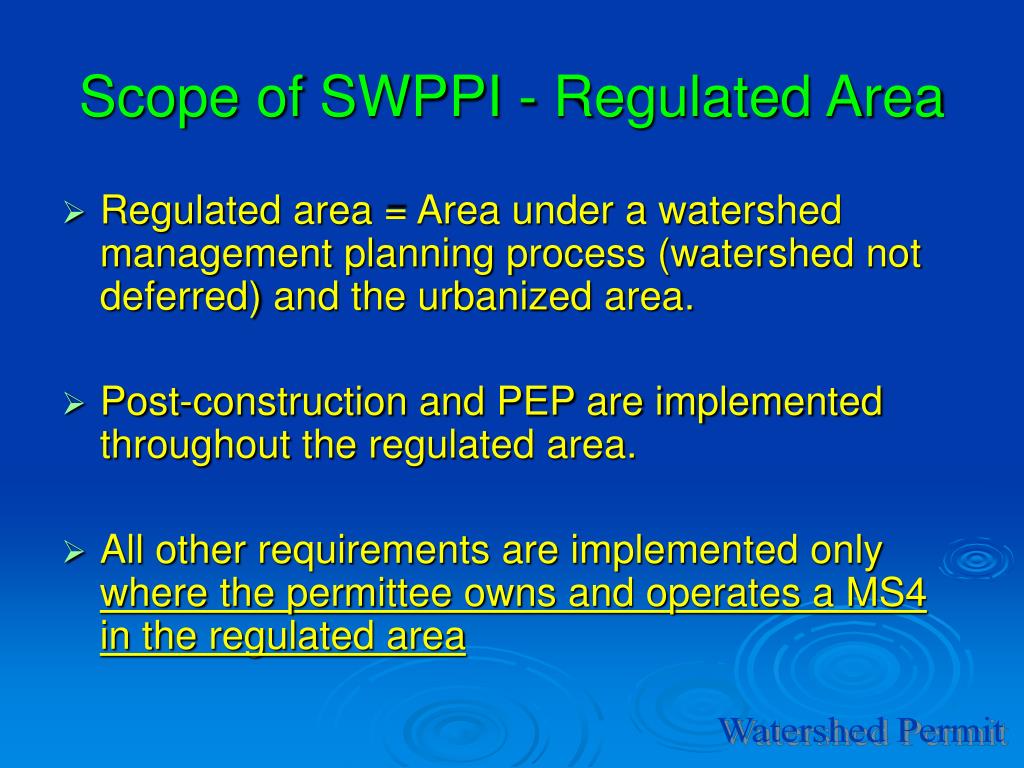 Scope of SWPPI - Regulated Area

➢ Regulated area = Area under a watershed management planning process (watershed not deferred) and the urbanized area.

➢ Post-construction and PEP are implemented throughout the regulated area.

➢ All other requirements are implemented only where the permittee owns and operates a MS4 in the regulated area

Watershed Permit